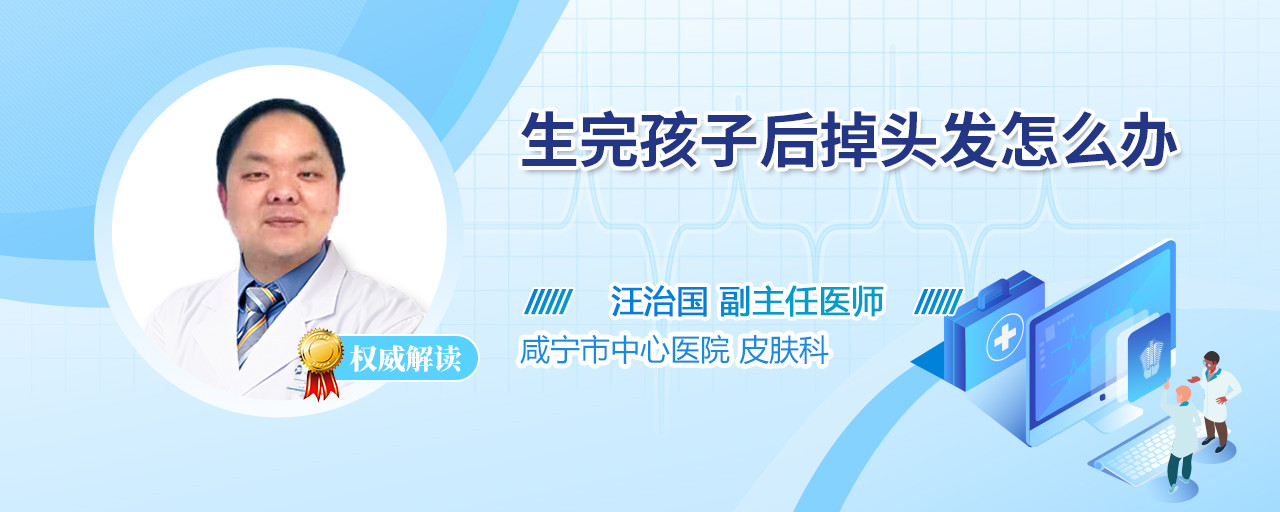 生完孩子后掉头发怎么办

汪治国 副主任医师

咸宁市中心医院 皮肤科

权威解读